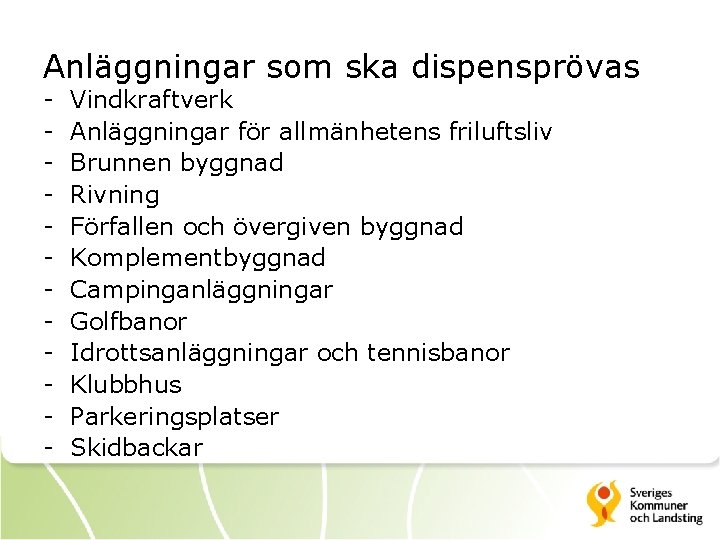 Anläggningar som ska dispensprövas

- Vindkraftverk
- Anläggningar för allmänhetens friluftsliv
- Brunnen byggnad
- Rivning
- Förfallen och övergiven byggnad
- Komplementbyggnad
- Campinganläggningar
- Golfbanor
- Idrottsanläggningar och tennisbanor
- Klubbhus
- Parkeringsplatser
- Skidbackar

Sveriges Kommuner och Landsting